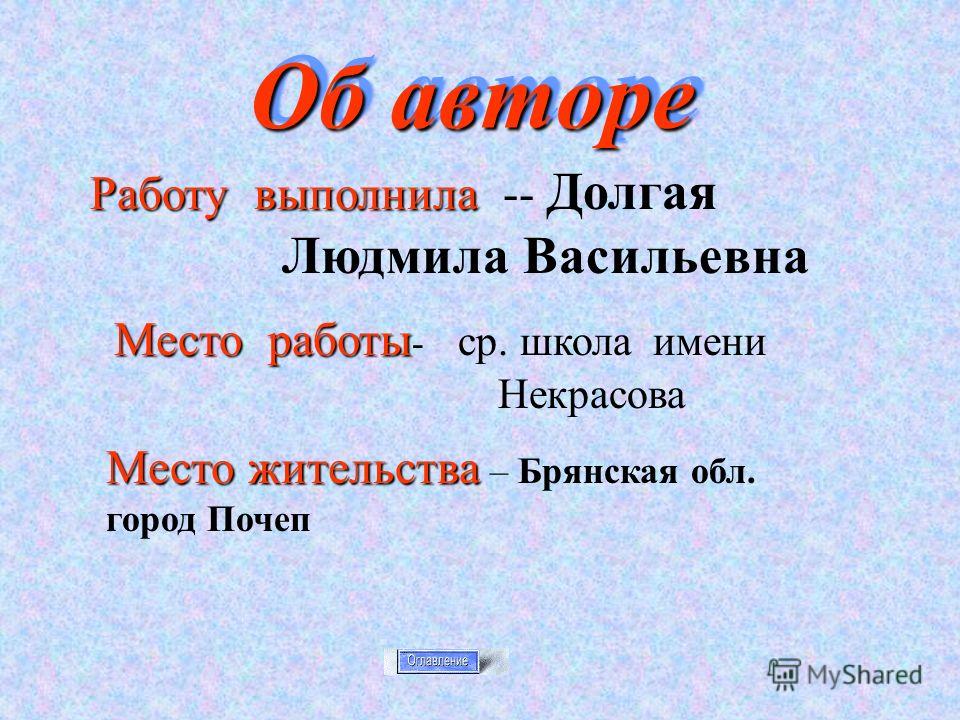 Об авторе

Работу выполнила -- Долгая Людмила Васильевна

Место работы- ср. школа имени Некрасова

Место жительства – Брянская обл. город Почеп

Оглавление

MyShared